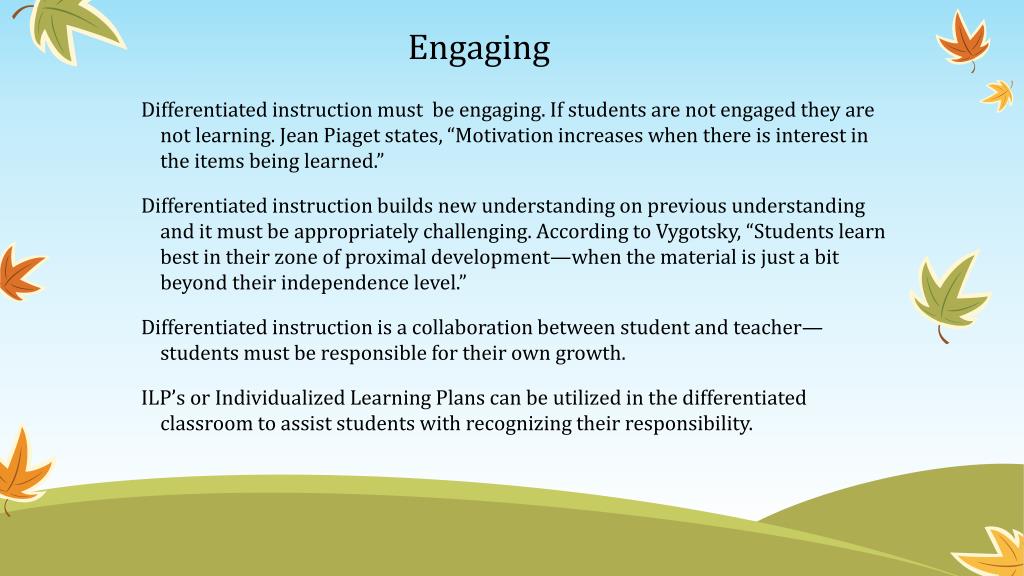 Engaging

Differentiated instruction must be engaging. If students are not engaged they are not learning. Jean Piaget states, “Motivation increases when there is interest in the items being learned.”

Differentiated instruction builds new understanding on previous understanding and it must be appropriately challenging. According to Vygotsky, “Students learn best in their zone of proximal development—when the material is just a bit beyond their independence level.”

Differentiated instruction is a collaboration between student and teacher—students must be responsible for their own growth.

ILP’s or Individualized Learning Plans can be utilized in the differentiated classroom to assist students with recognizing their responsibility.